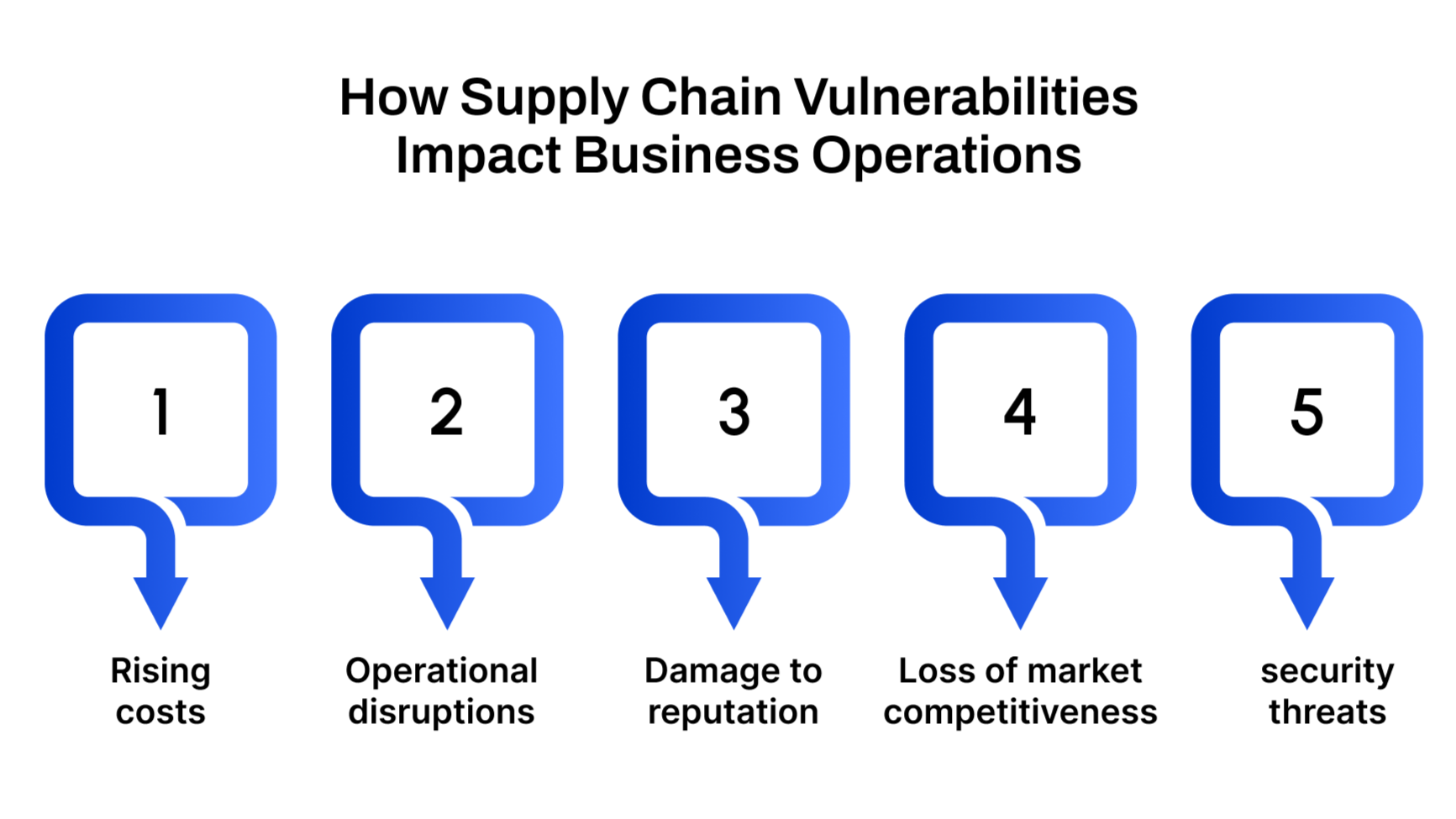 How Supply Chain Vulnerabilities Impact Business Operations

1

Rising costs

2

Operational disruptions

3

Damage to reputation

4

Loss of market competitiveness

5

security threats